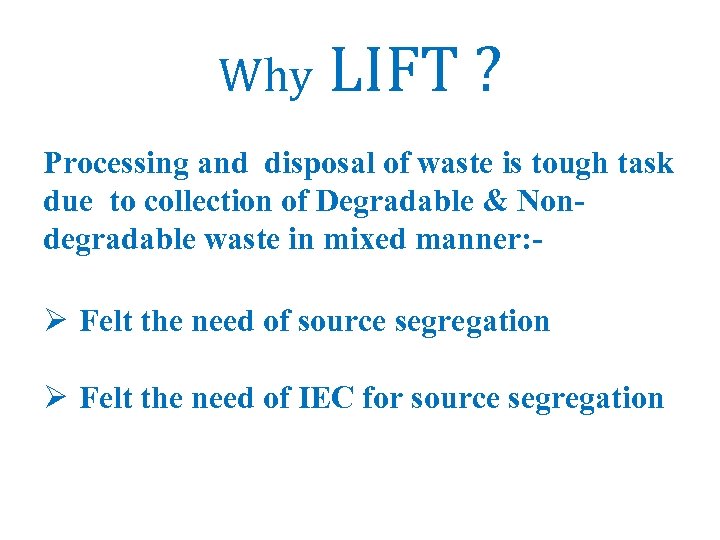 Why LIFT ?

Processing and disposal of waste is tough task due to collection of Degradable & Non-degradable waste in mixed manner:-

➢ Felt the need of source segregation

➢ Felt the need of IEC for source segregation